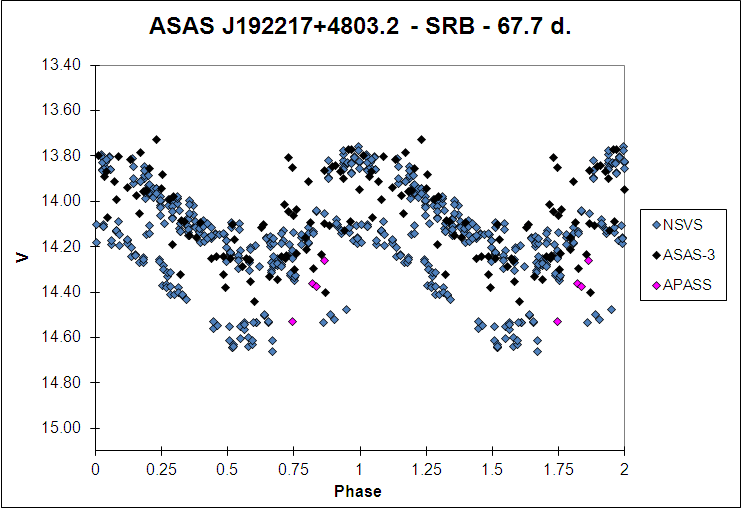 ASAS J192217+4803.2 - SRB - 67.7 d.

13.40
13.60
13.80
14.00
14.20
14.40
14.60
14.80
15.00

V

0
0.25
0.5
0.75
1
1.25
1.5
1.75
2

Phase

NSVS
ASAS-3
APASS